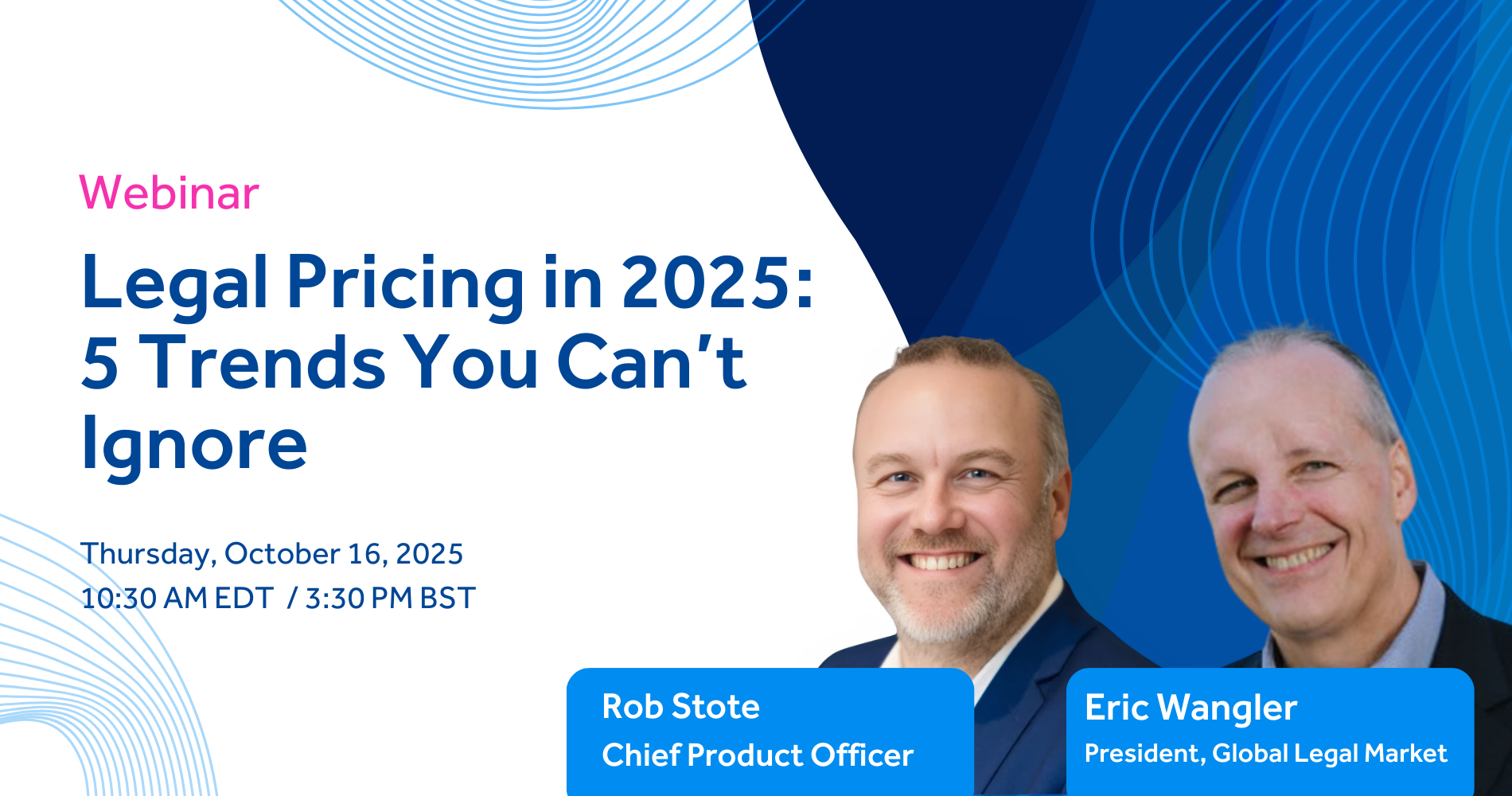 Webinar

Legal Pricing in 2025: 5 Trends You Can't Ignore

Thursday, October 16, 2025
10:30 AM EDT / 3:30 PM BST

Rob Stote
Chief Product Officer

Eric Wangler
President, Global Legal Market